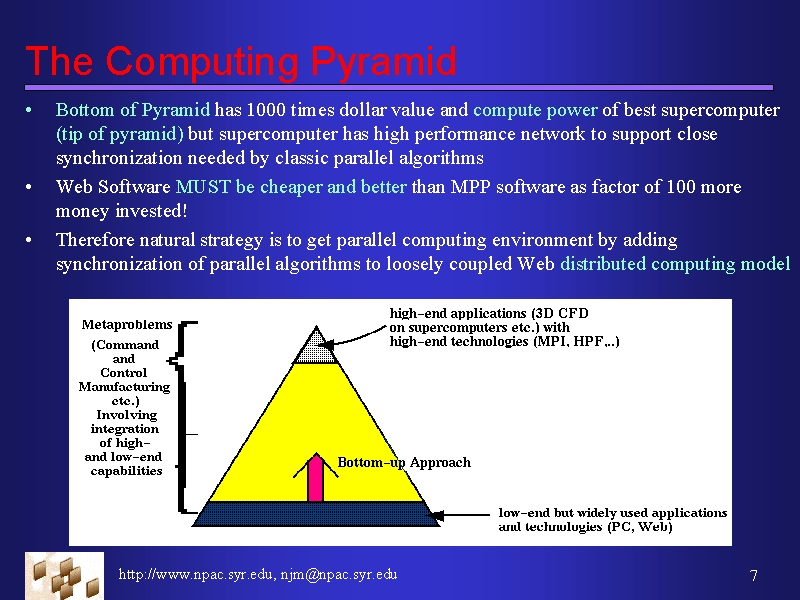 The Computing Pyramid

• Bottom of Pyramid has 1000 times dollar value and compute power of best supercomputer (tip of pyramid) but supercomputer has high performance network to support close synchronization needed by classic parallel algorithms

• Web Software MUST be cheaper and better than MPP software as factor of 100 more money invested!

• Therefore natural strategy is to get parallel computing environment by adding synchronization of parallel algorithms to loosely coupled Web distributed computing model

Metaproblems (Command and Control Manufacturing etc.) Involving integration of high- and low-end capabilities

high-end applications (3D CFD on supercomputers etc.) with high-end technologies (MPI, HPF,..)

Bottom-up Approach

low-end but widely used applications and technologies (PC, Web)

http://www.npac.syr.edu, njm@npac.syr.edu

7